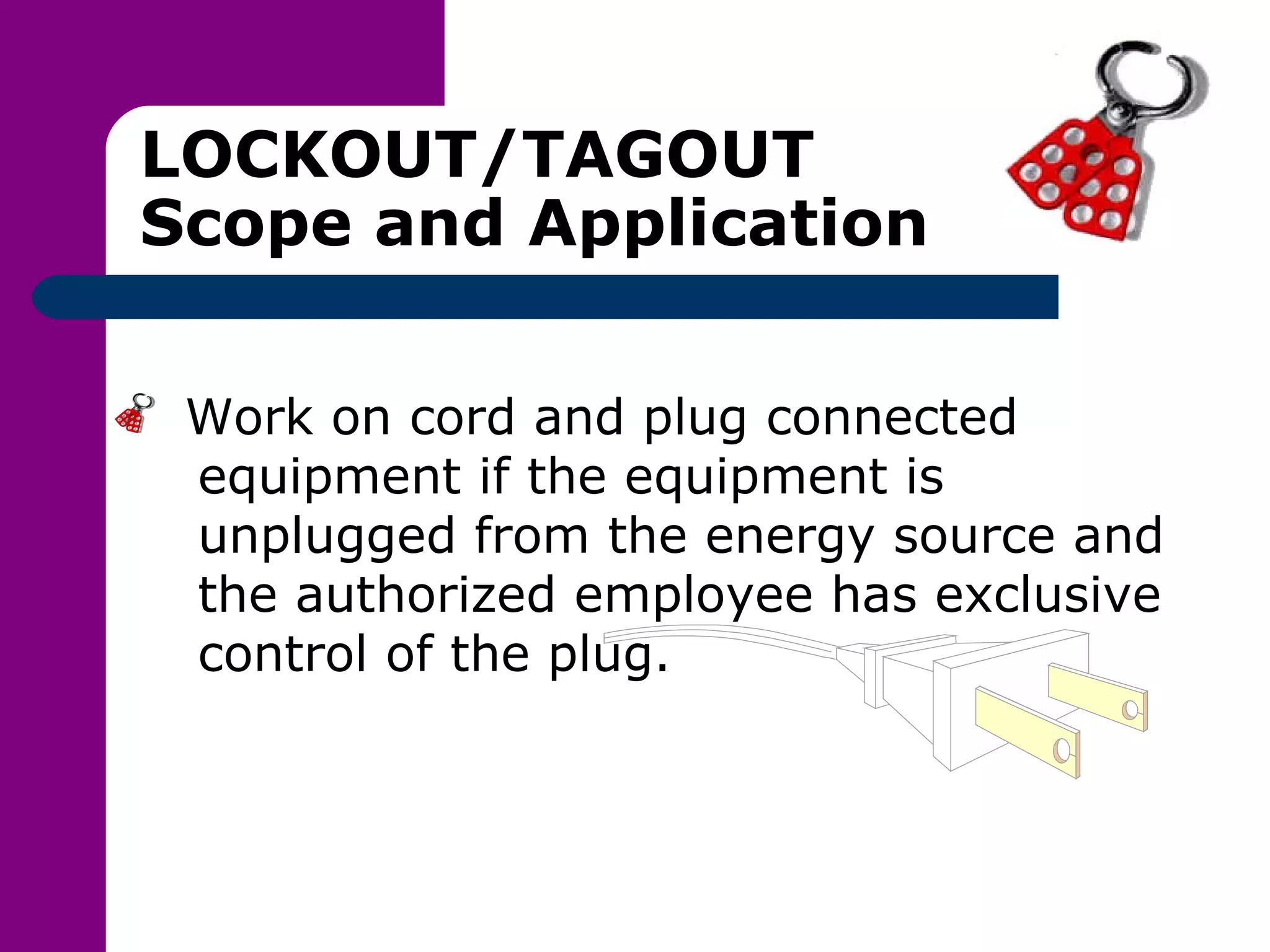 LOCKOUT/TAGOUT
Scope and Application

Work on cord and plug connected equipment if the equipment is unplugged from the energy source and the authorized employee has exclusive control of the plug.